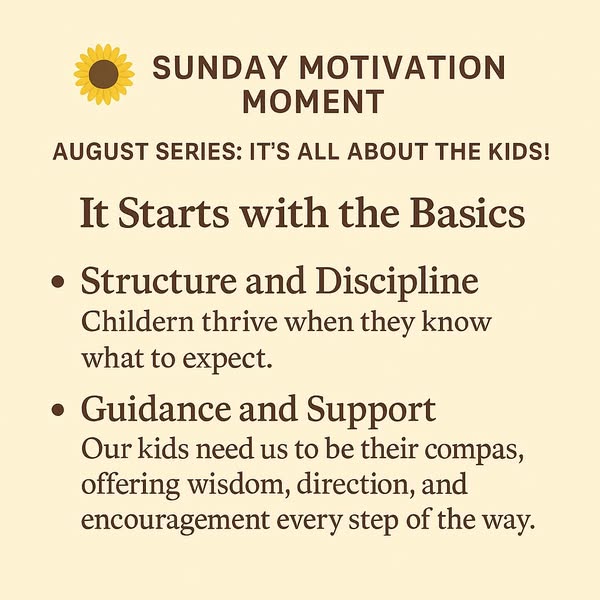 SUNDAY MOTIVATION MOMENT

AUGUST SERIES: IT'S ALL ABOUT THE KIDS!

It Starts with the Basics

• Structure and Discipline
Childern thrive when they know what to expect.

• Guidance and Support
Our kids need us to be their compas, offering wisdom, direction, and encouragement every step of the way.